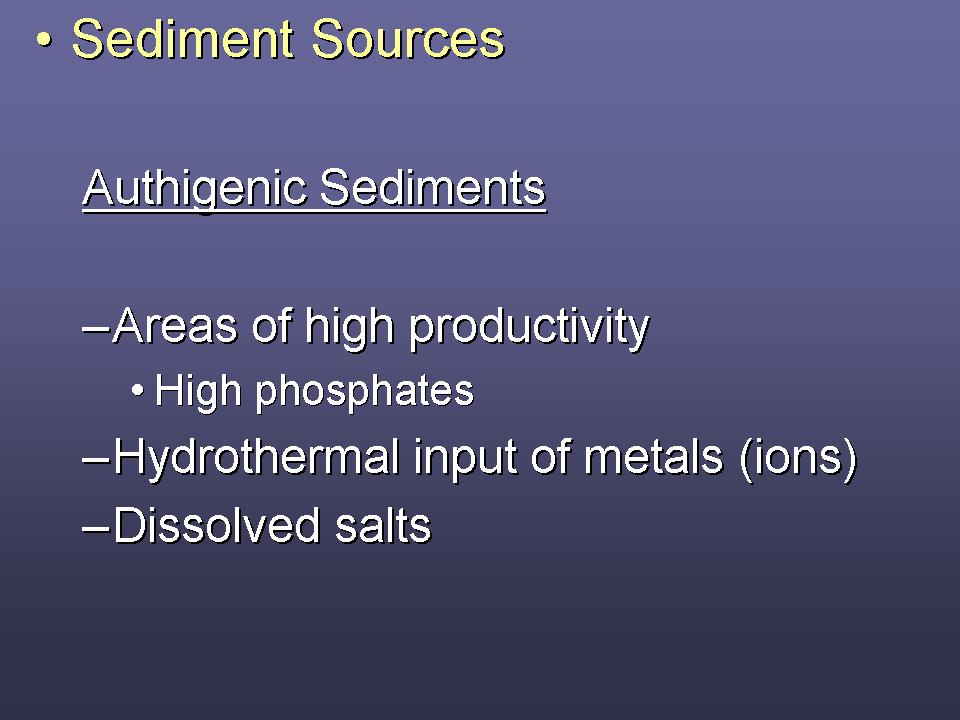 • Sediment Sources

Authigenic Sediments

–Areas of high productivity

• High phosphates

–Hydrothermal input of metals (ions)

–Dissolved salts